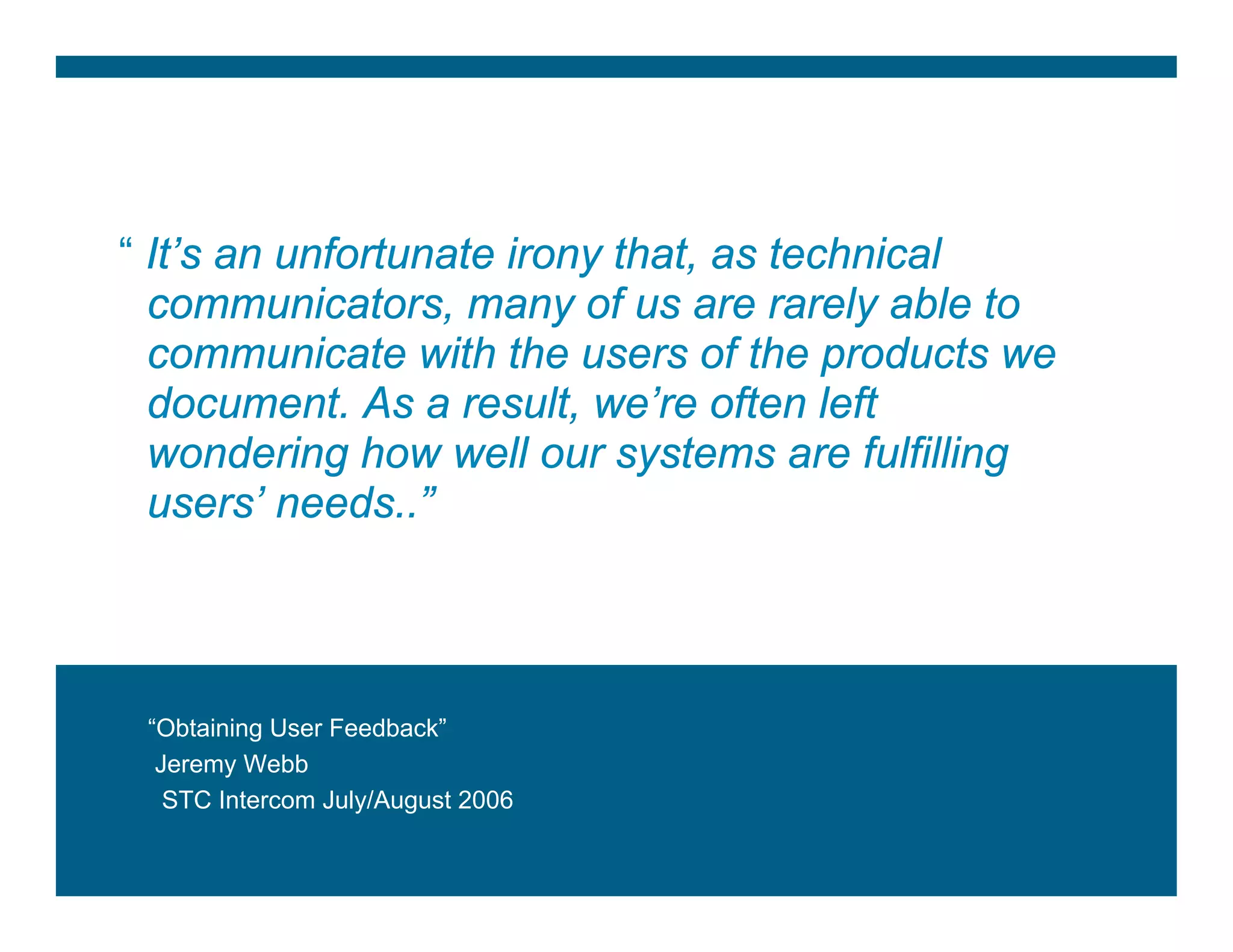 “ It’s an unfortunate irony that, as technical communicators, many of us are rarely able to communicate with the users of the products we document. As a result, we’re often left wondering how well our systems are fulfilling users’ needs..”

“Obtaining User Feedback”
Jeremy Webb
STC Intercom July/August 2006